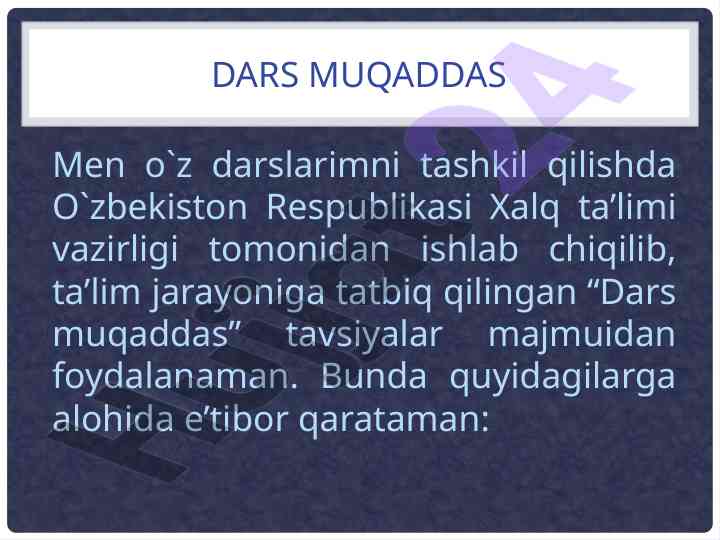 DARS MUQADDAS

Men o`z darslarimni tashkil qilishda O`zbekiston Respublikasi Xalq ta’limi vazirligi tomonidan ishlab chiqilib, ta’lim jarayoniga tatbiq qilingan “Dars muqaddas” tavsiyalar majmuidan foydalanaman. Bunda quyidagilarga alohida e’tibor qarataman:

Hujjat24